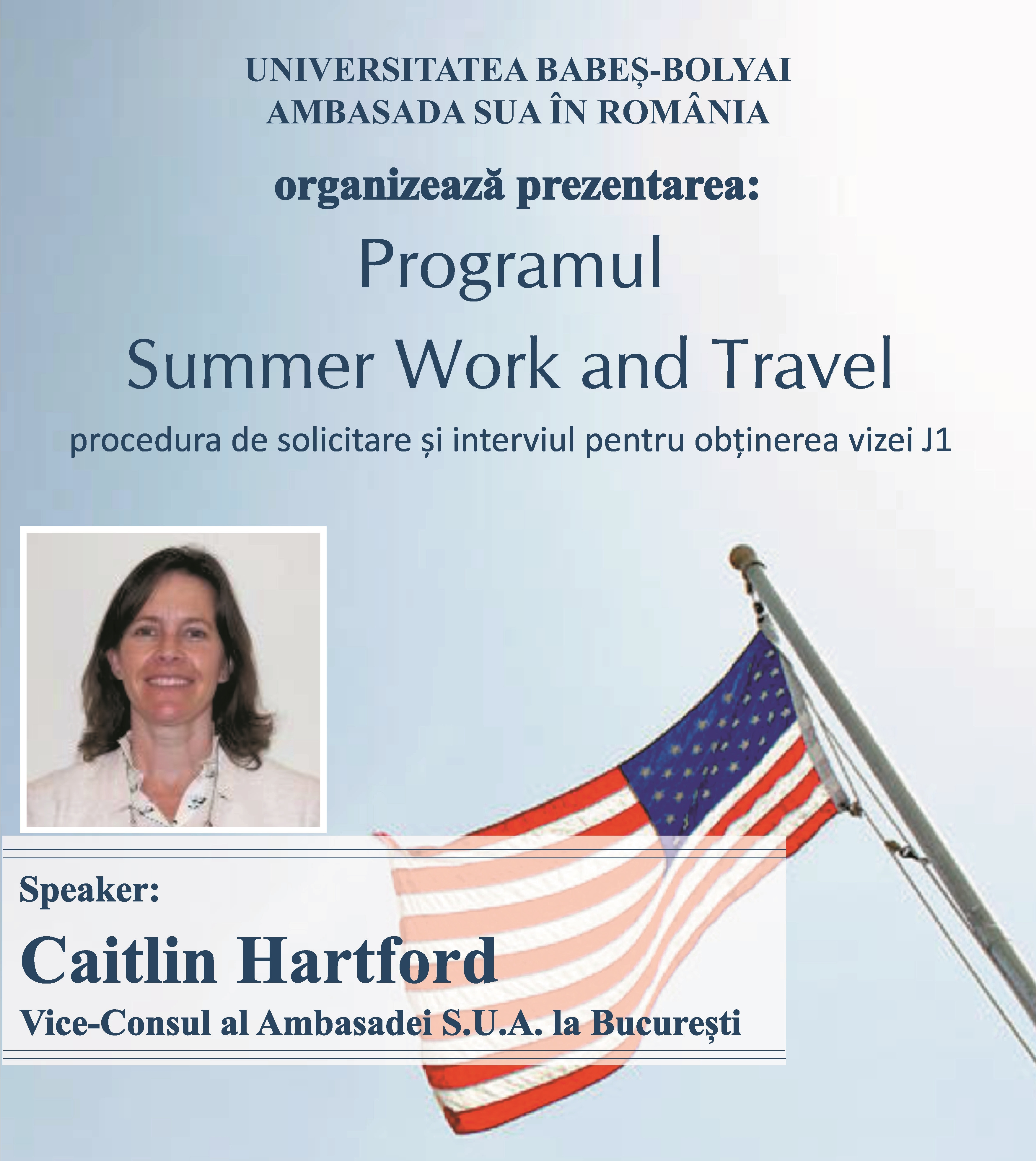 UNIVERSITATEA BABEȘ-BOLYAI
AMBASADA SUA ÎN ROMÂNIA

organizează prezentarea:

Programul
Summer Work and Travel

procedura de solicitare și interviul pentru obținerea vizei J1

Speaker:
Caitlin Hartford
Vice-Consul al Ambasadei S.U.A. la București